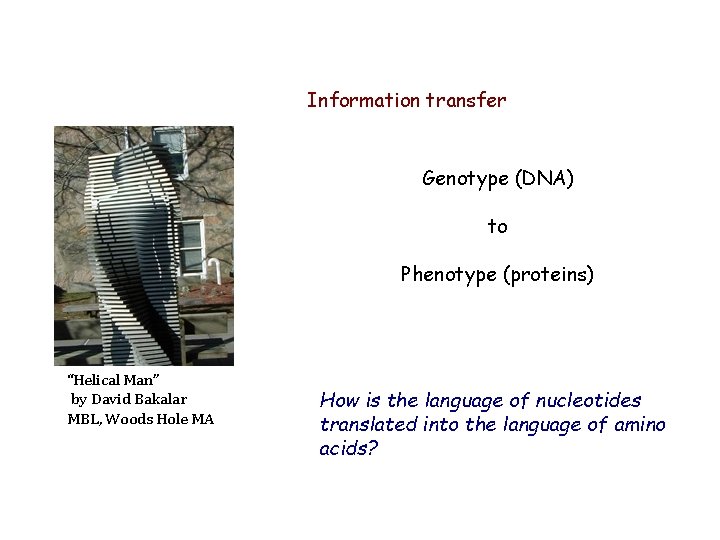 Information transfer

Genotype (DNA)

to

Phenotype (proteins)

"Helical Man"
by David Bakalar
MBL, Woods Hole MA

How is the language of nucleotides translated into the language of amino acids?